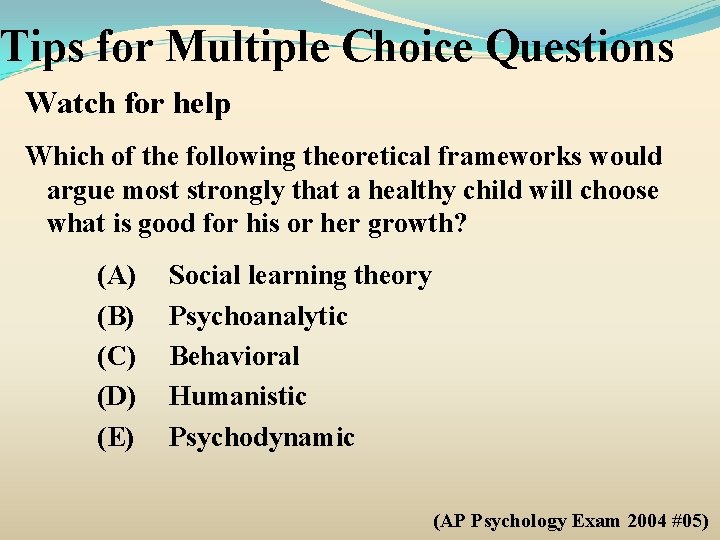 Tips for Multiple Choice Questions

Watch for help

Which of the following theoretical frameworks would argue most strongly that a healthy child will choose what is good for his or her growth?

(A) Social learning theory
(B) Psychoanalytic
(C) Behavioral
(D) Humanistic
(E) Psychodynamic

(AP Psychology Exam 2004 #05)